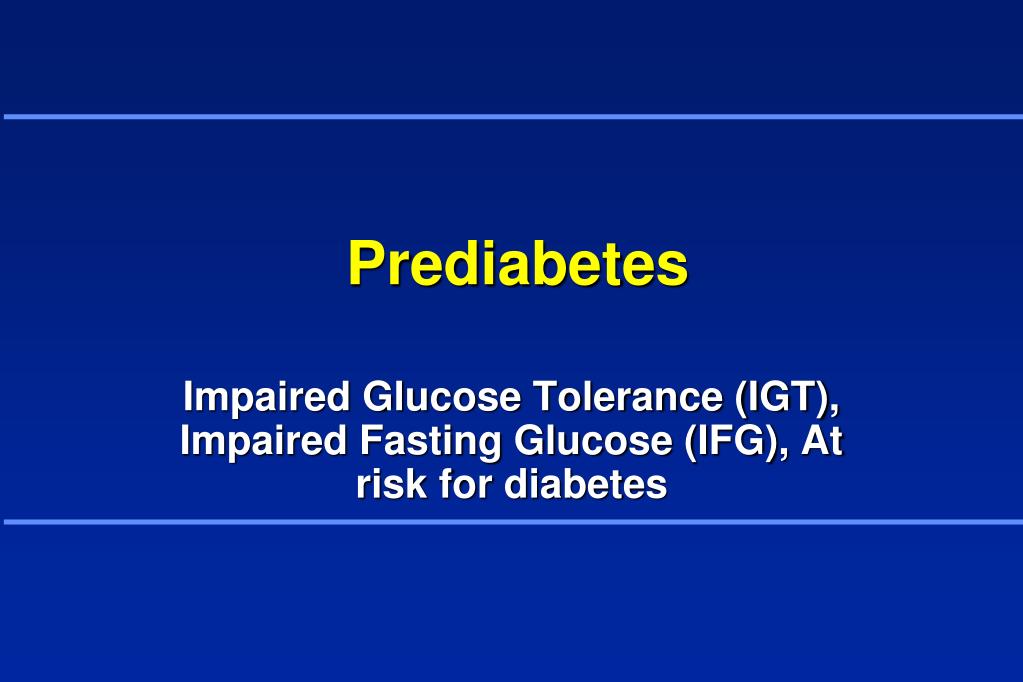 Prediabetes

Impaired Glucose Tolerance (IGT), Impaired Fasting Glucose (IFG), At risk for diabetes